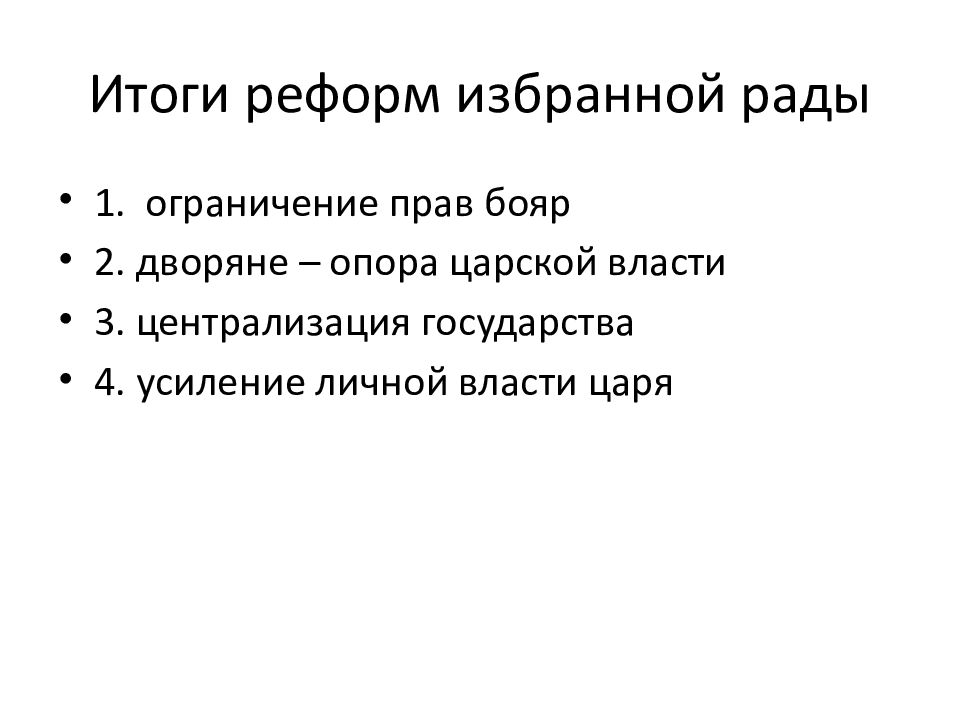 Итоги реформ избранной рады

• 1. ограничение прав бояр
• 2. дворяне – опора царской власти
• 3. централизация государства
• 4. усиление личной власти царя